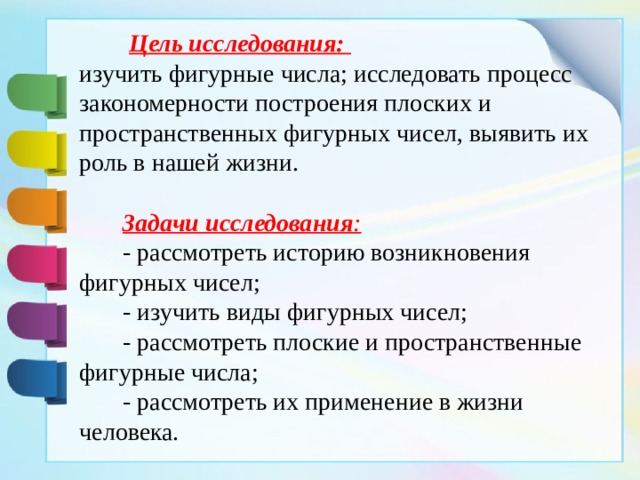 Цель исследования:
изучить фигурные числа; исследовать процесс закономерности построения плоских и пространственных фигурных чисел, выявить их роль в нашей жизни.

Задачи исследования:
- рассмотреть историю возникновения фигурных чисел;
- изучить виды фигурных чисел;
- рассмотреть плоские и пространственные фигурные числа;
- рассмотреть их применение в жизни человека.